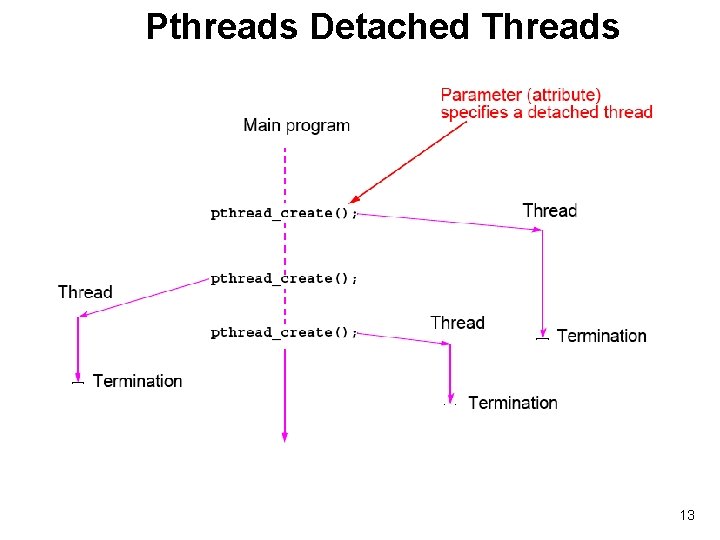 Pthreads Detached Threads

Parameter (attribute) specifies a detached thread

Main program

pthread_create();

Thread

pthread_create();

Thread

pthread_create();

Thread

Termination

Termination

Termination

13